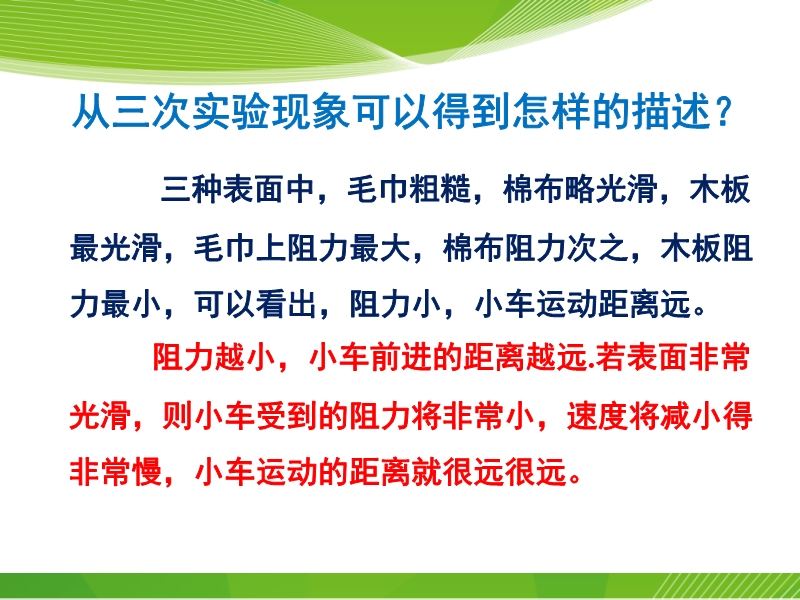 从三次实验现象可以得到怎样的描述？

三种表面中，毛巾粗糙，棉布略光滑，木板最光滑，毛巾上阻力最大，棉布阻力次之，木板阻力最小，可以看出，阻力小，小车运动距离远。

阻力越小，小车前进的距离越远.若表面非常光滑，则小车受到的阻力将非常小，速度将减小得非常慢，小车运动的距离就很远很远。